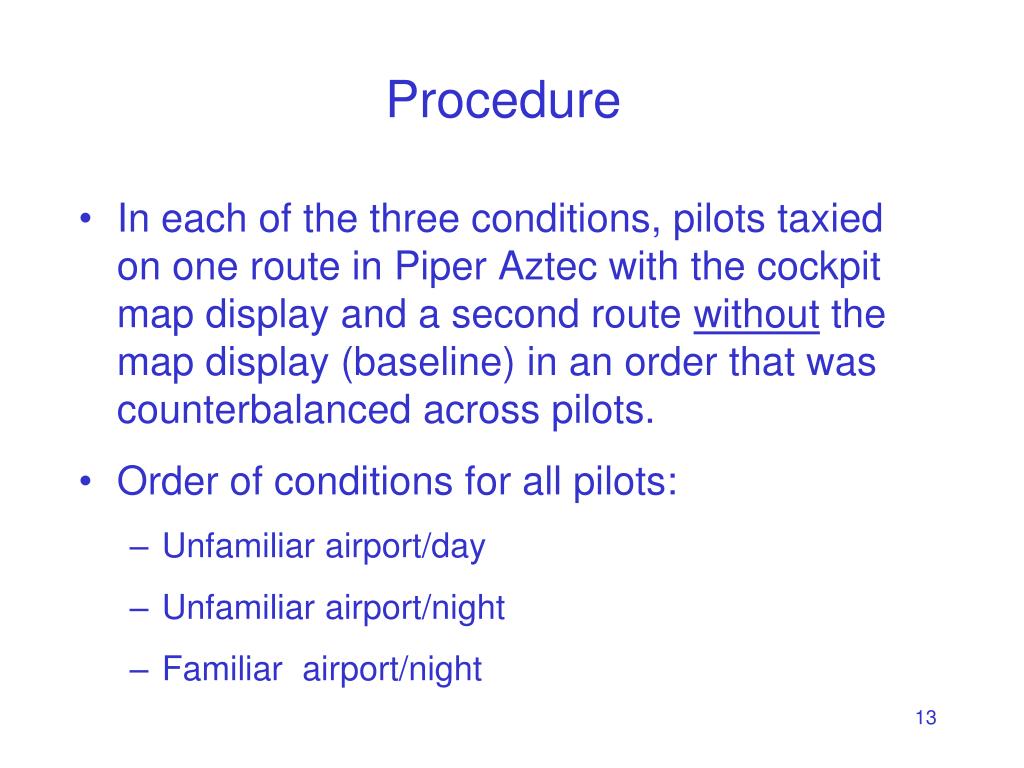 Procedure

• In each of the three conditions, pilots taxied on one route in Piper Aztec with the cockpit map display and a second route without the map display (baseline) in an order that was counterbalanced across pilots.

• Order of conditions for all pilots:
– Unfamiliar airport/day
– Unfamiliar airport/night
– Familiar airport/night

13